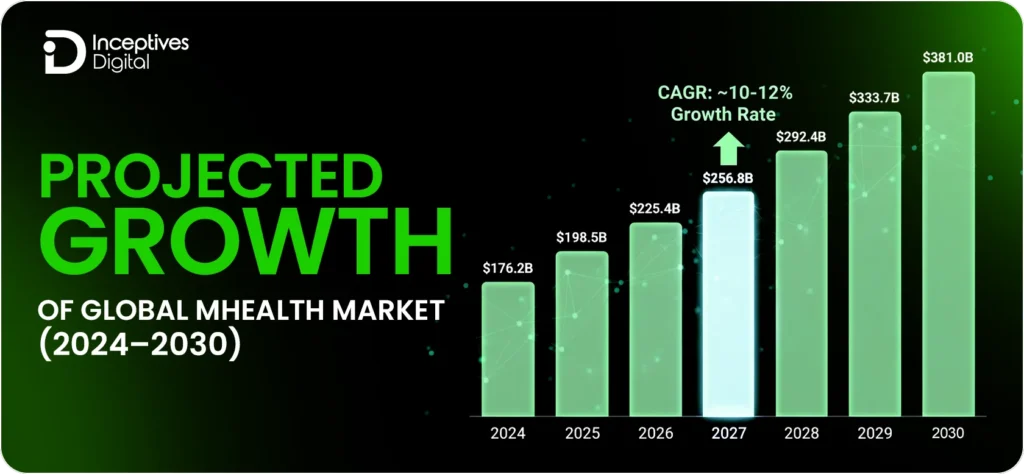 Inceptives Digital

PROJECTED GROWTH

OF GLOBAL MHEALTH MARKET (2024–2030)

CAGR: ~10-12% Growth Rate

$176.2B
$198.5B
$225.4B
$256.8B
$292.4B
$333.7B
$381.0B

2024
2025
2026
2027
2028
2029
2030